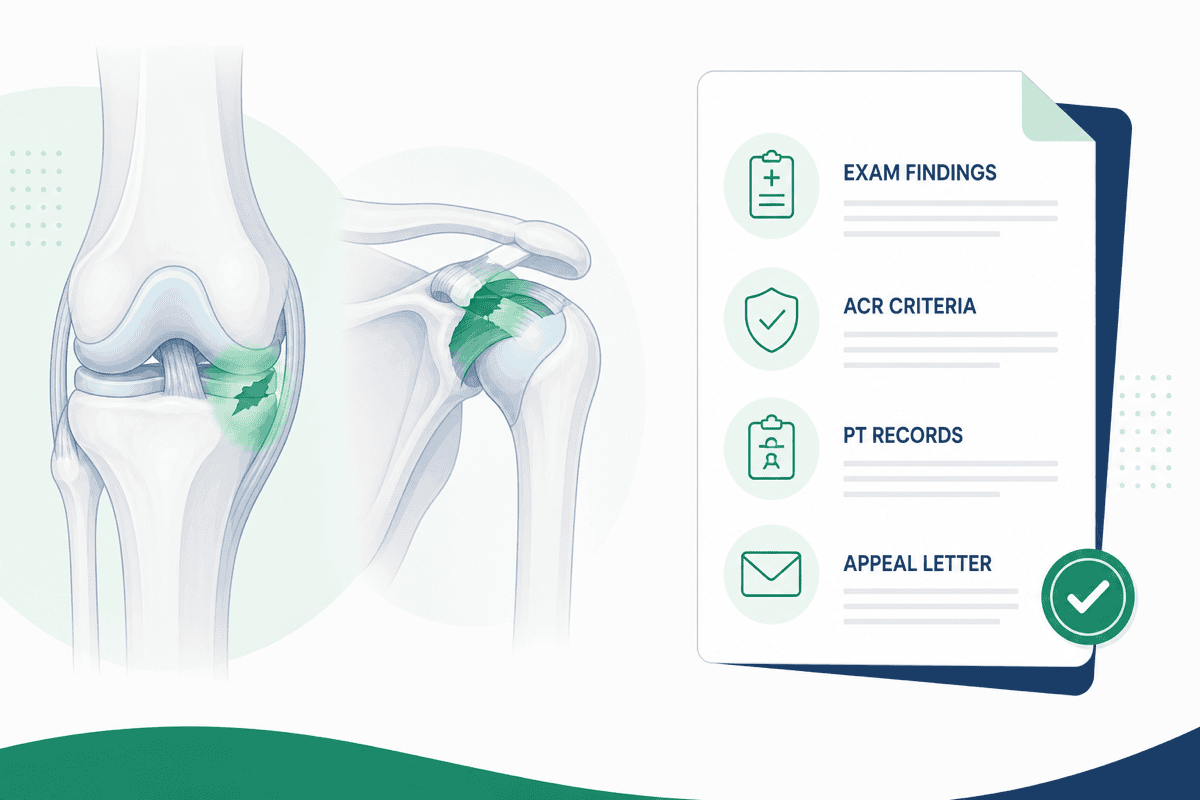 EXAM FINDINGS

ACR CRITERIA

PT RECORDS

APPEAL LETTER